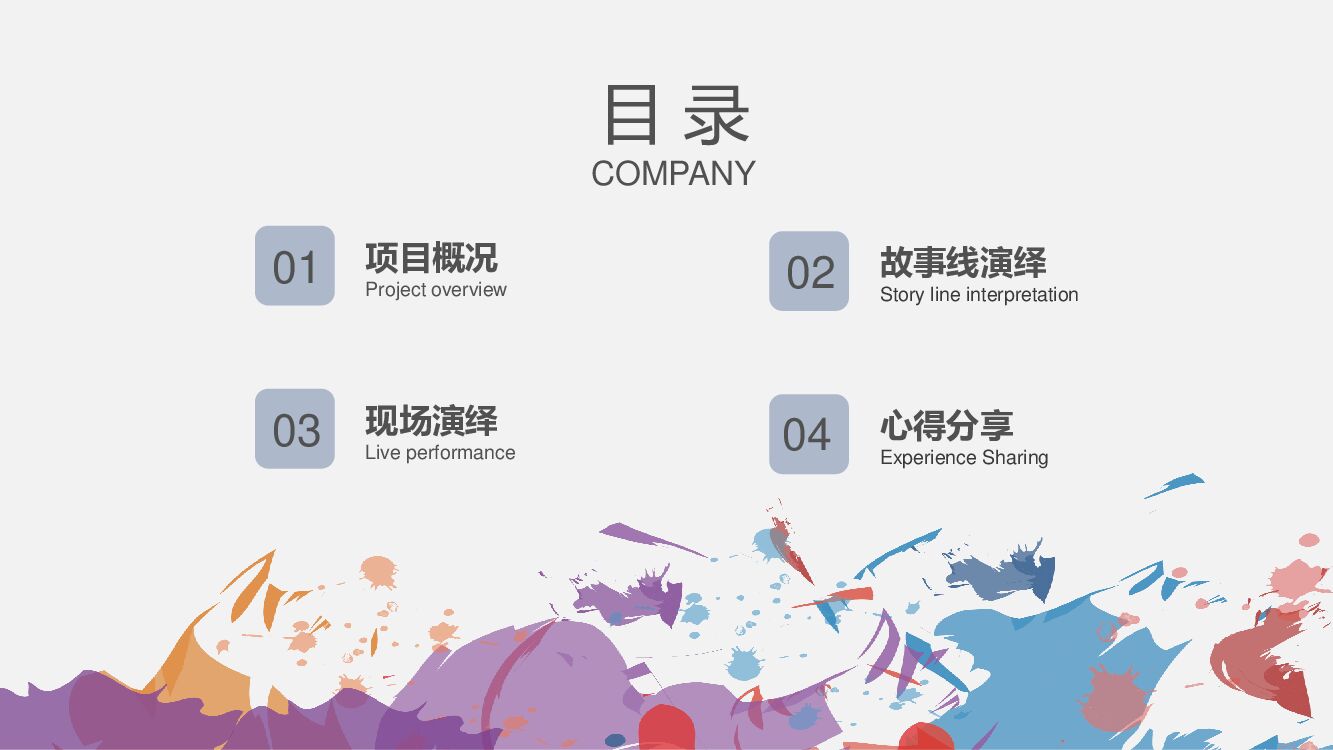 目录
COMPANY

01
项目概况
Project overview

02
故事线演绎
Story line interpretation

03
现场演绎
Live performance

04
心得分享
Experience Sharing